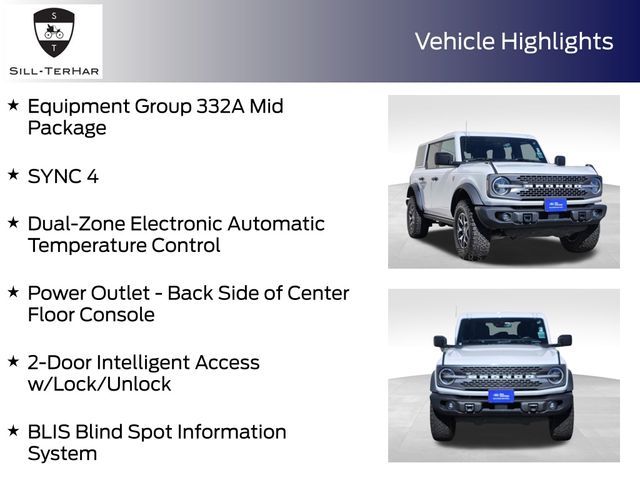 S
T
SILL-TERHAR

Vehicle Highlights

★ Equipment Group 332A Mid Package

★ SYNC 4

★ Dual-Zone Electronic Automatic Temperature Control

★ Power Outlet - Back Side of Center Floor Console

★ 2-Door Intelligent Access w/Lock/Unlock

★ BLIS Blind Spot Information System

BRONCO

BRONCO